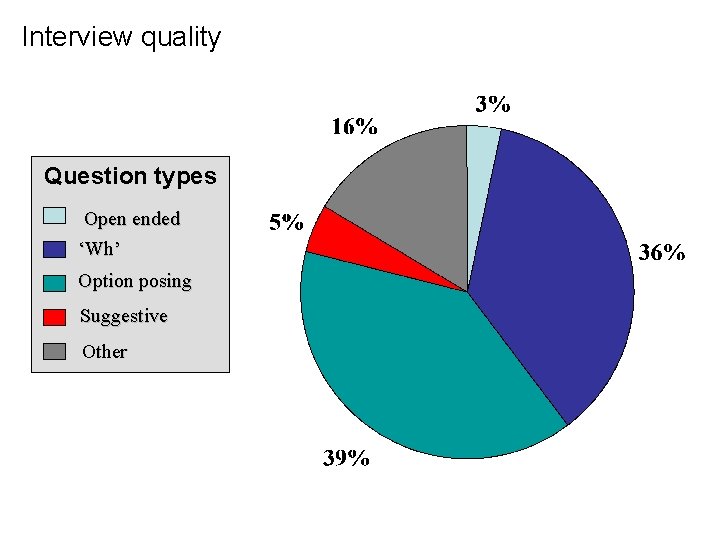 Interview quality

Question types

Open ended

‘Wh’

Option posing

Suggestive

Other

3%

36%

39%

5%

16%